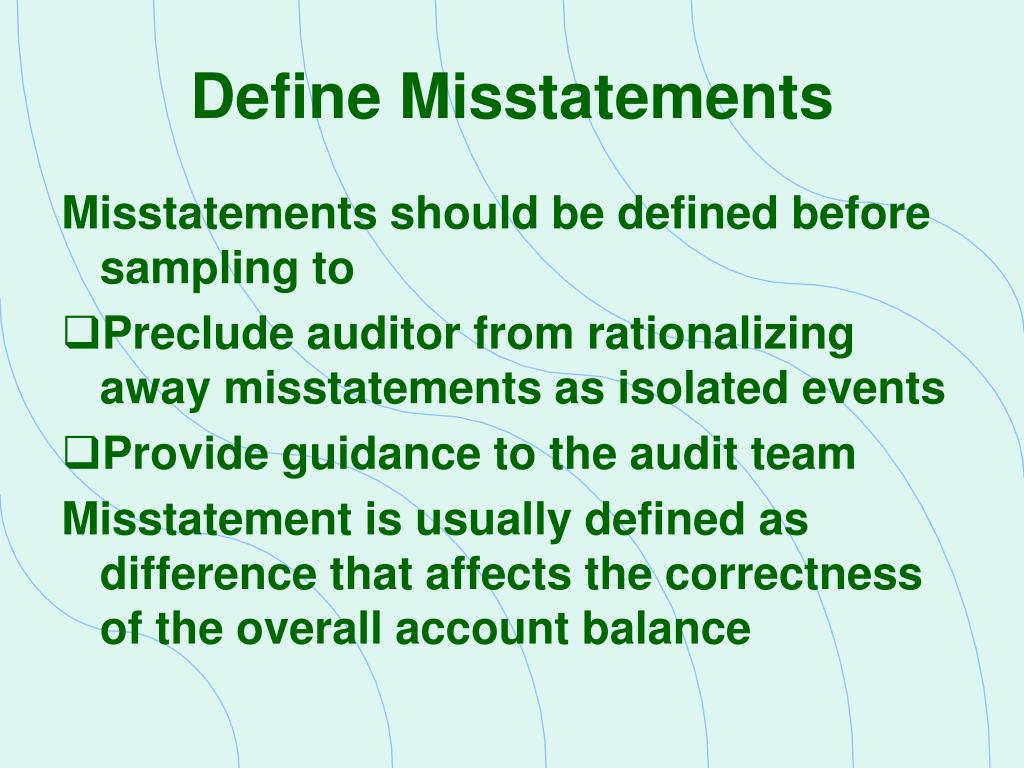 Define Misstatements

Misstatements should be defined before sampling to

❑Preclude auditor from rationalizing away misstatements as isolated events

❑Provide guidance to the audit team

Misstatement is usually defined as difference that affects the correctness of the overall account balance